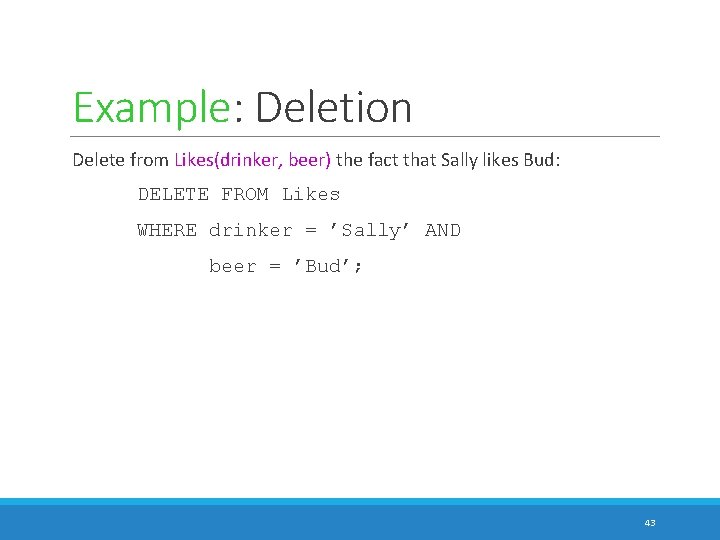 Example: Deletion

Delete from Likes(drinker, beer) the fact that Sally likes Bud:

DELETE FROM Likes
WHERE drinker = ’Sally’ AND
beer = ’Bud’;

43